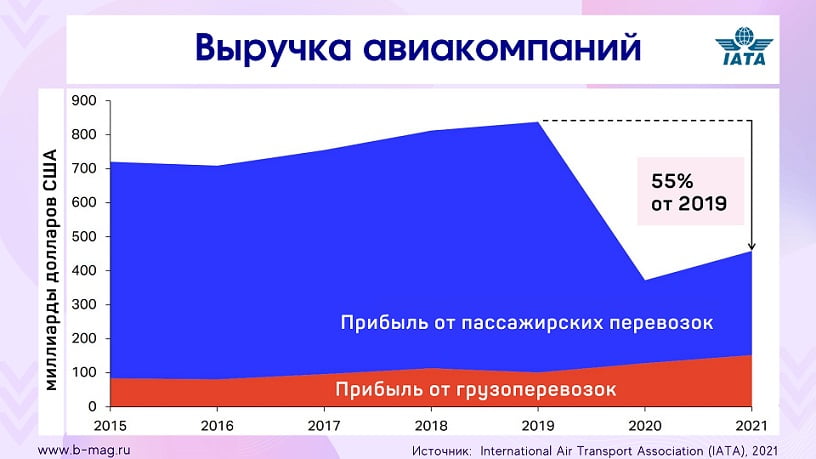 Выручка авиакомпаний

IATA

миллиарды долларов США

900
800
700
600
500
400
300
200
100
0

55% от 2019

Прибыль от пассажирских перевозок

Прибыль от грузоперевозок

2015 2016 2017 2018 2019 2020 2021

www.b-mag.ru

Источник: International Air Transport Association (IATA), 2021